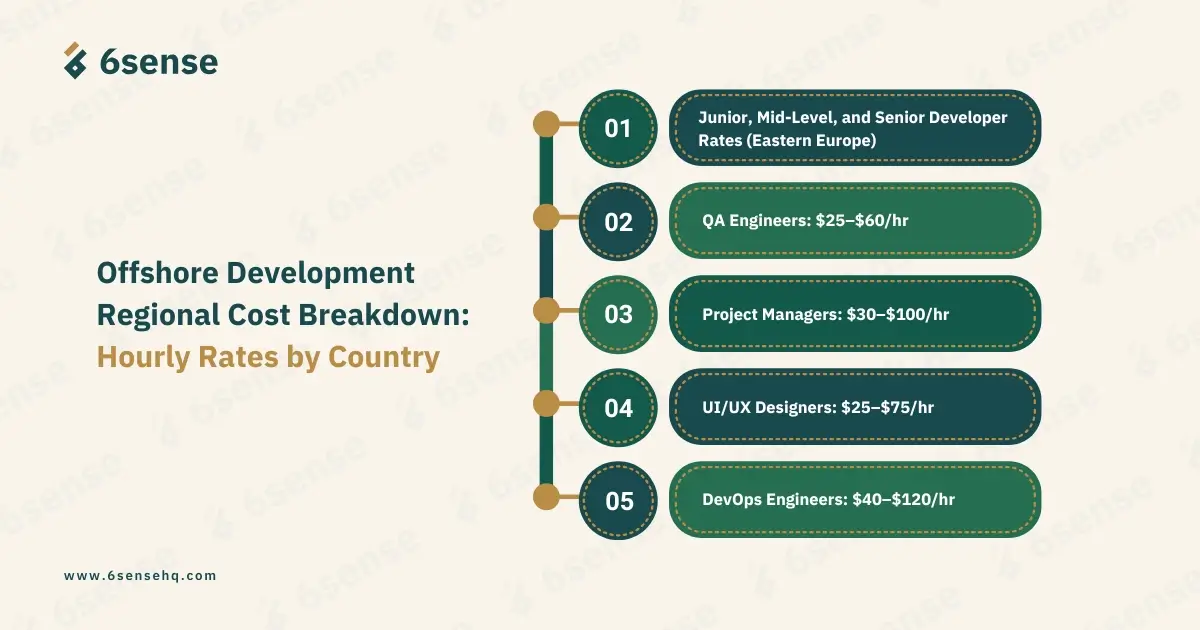 6sense

Offshore Development Regional Cost Breakdown: Hourly Rates by Country

01 Junior, Mid-Level, and Senior Developer Rates (Eastern Europe)

02 QA Engineers: \$25–\$60/hr

03 Project Managers: \$30–\$100/hr

04 UI/UX Designers: \$25–\$75/hr

05 DevOps Engineers: \$40–\$120/hr

www.6sensehq.com